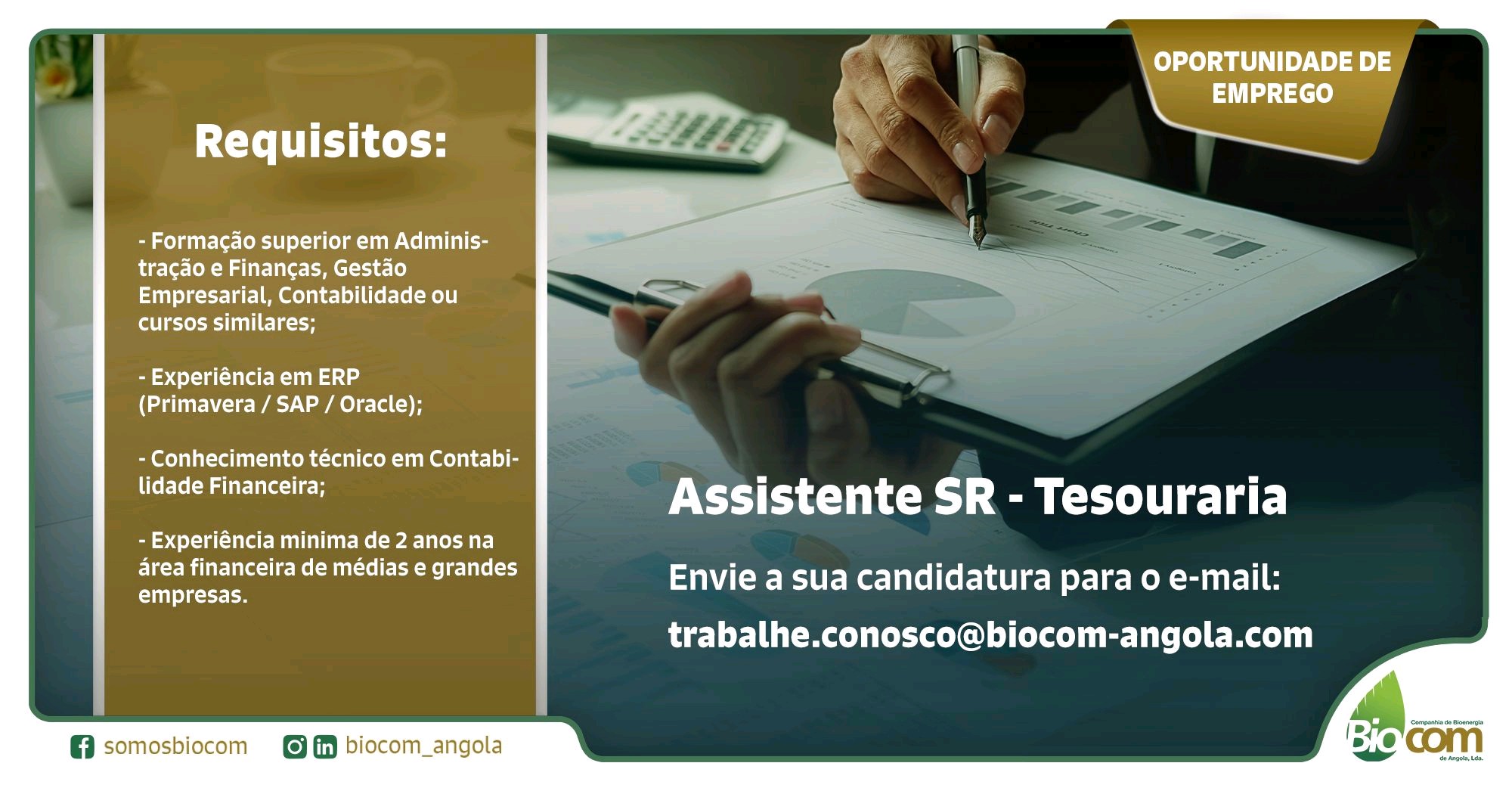 OPORTUNIDADE DE EMPREGO

Requisitos:

- Formação superior em Administração e Finanças, Gestão Empresarial, Contabilidade ou cursos similares;

- Experiência em ERP (Primavera / SAP / Oracle);

- Conhecimento técnico em Contabilidade Financeira;

- Experiência minima de 2 anos na área financeira de médias e grandes empresas.

Assistente SR - Tesouraria

Envie a sua candidatura para o e-mail:

trabalhe.conosco@biocom-angola.com

somosbiocom

biocom_angola

Companhia de Bioenergia
Biocom
de Angola, Lda.